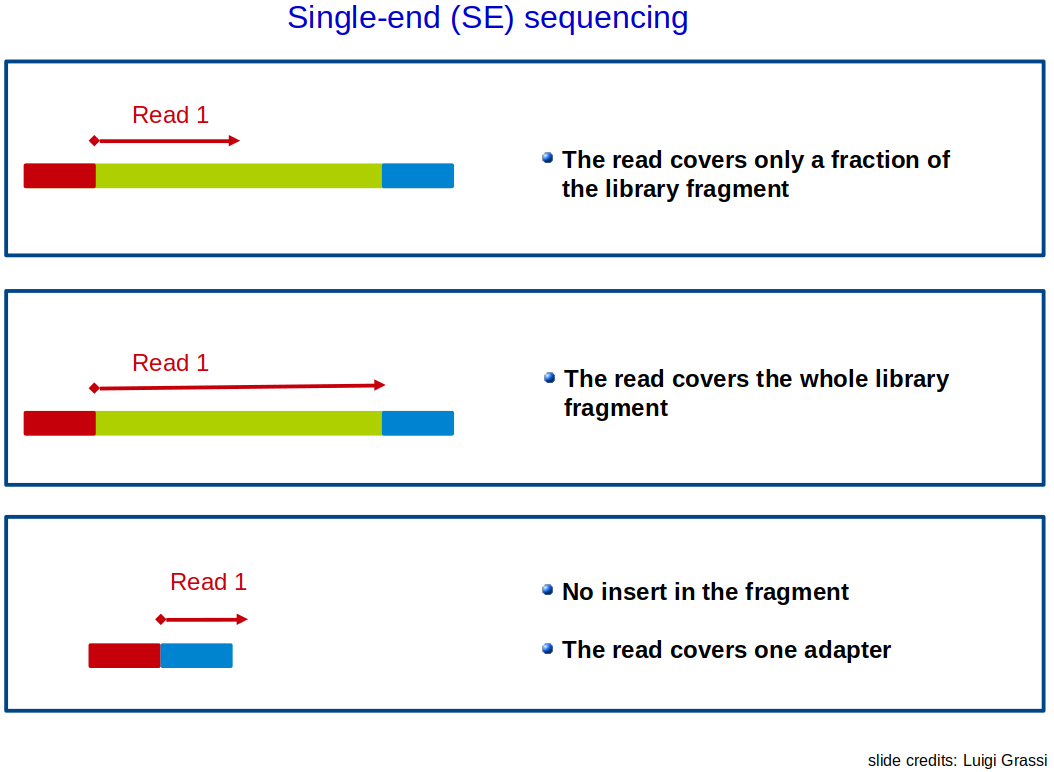 Single-end (SE) sequencing

Read 1

The read covers only a fraction of the library fragment

Read 1

The read covers the whole library fragment

Read 1

No insert in the fragment

The read covers one adapter

slide credits: Luigi Grassi